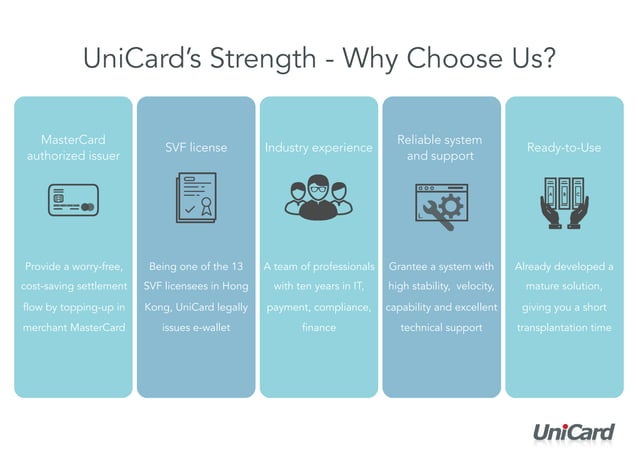 UniCard's Strength - Why Choose Us?

MasterCard authorized issuer

Provide a worry-free, cost-saving settlement flow by topping-up in merchant MasterCard

SVF license

Being one of the 13 SVF licensees in Hong Kong, UniCard legally issues e-wallet

Industry experience

A team of professionals with ten years in IT, payment, compliance, finance

Reliable system and support

Grantee a system with high stability, velocity, capability and excellent technical support

Ready-to-Use

A B C

Already developed a mature solution, giving you a short transplantation time

UniCard